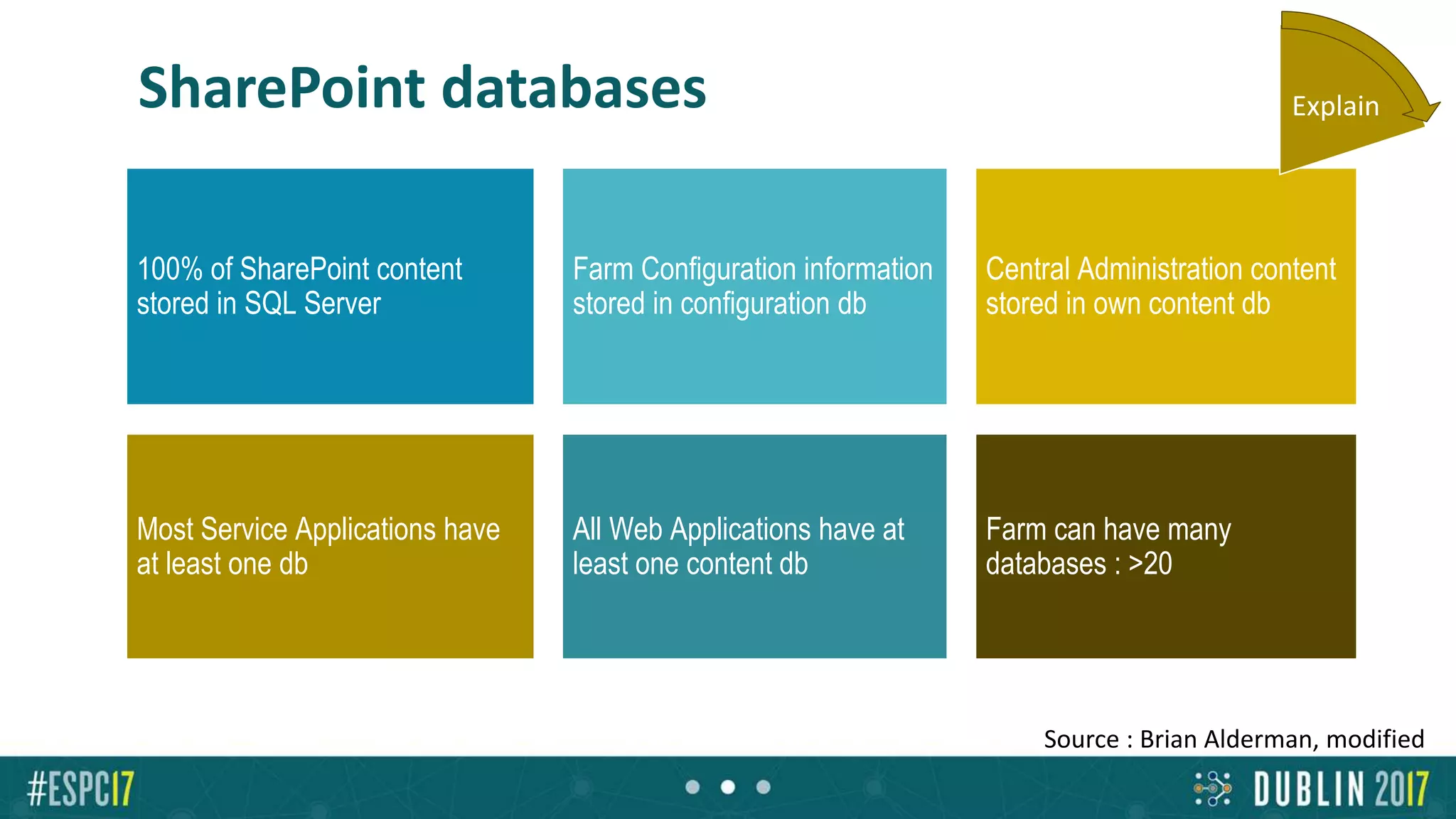 SharePoint databases

Explain

100% of SharePoint content stored in SQL Server

Farm Configuration information stored in configuration db

Central Administration content stored in own content db

Most Service Applications have at least one db

All Web Applications have at least one content db

Farm can have many databases : >20

Source : Brian Alderman, modified

#ESPC17

DUBLIN 2017